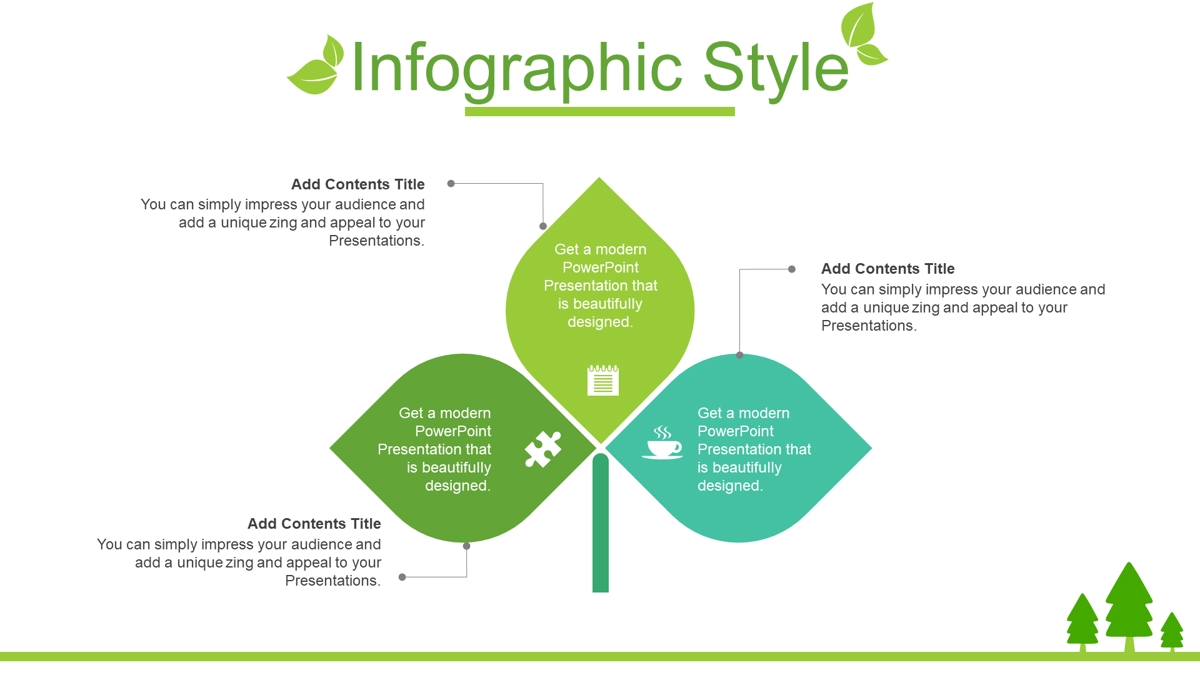 Infographic Style

Add Contents Title
You can simply impress your audience and add a unique zing and appeal to your Presentations.

Get a modern PowerPoint Presentation that is beautifully designed.

Add Contents Title
You can simply impress your audience and add a unique zing and appeal to your Presentations.

Get a modern PowerPoint Presentation that is beautifully designed.

Get a modern PowerPoint Presentation that is beautifully designed.

Add Contents Title
You can simply impress your audience and add a unique zing and appeal to your Presentations.